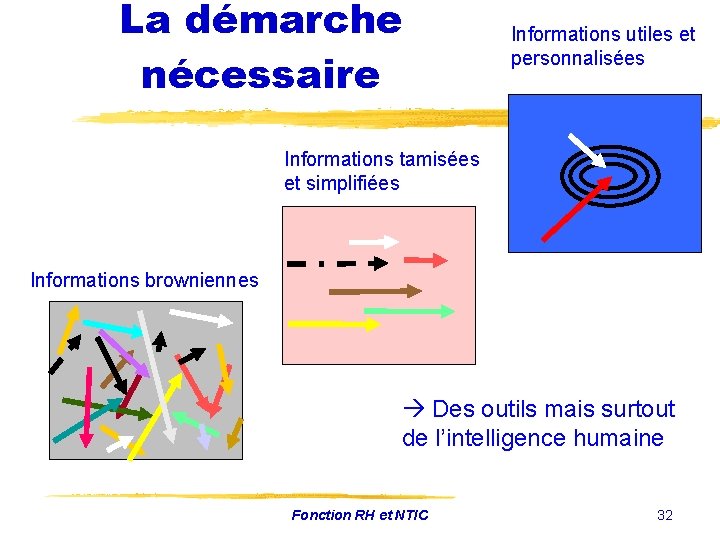 La démarche nécessaire

Informations utiles et personnalisées

Informations tamisées et simplifiées

Informations browniennes

→ Des outils mais surtout de l'intelligence humaine

Fonction RH et NTIC

32